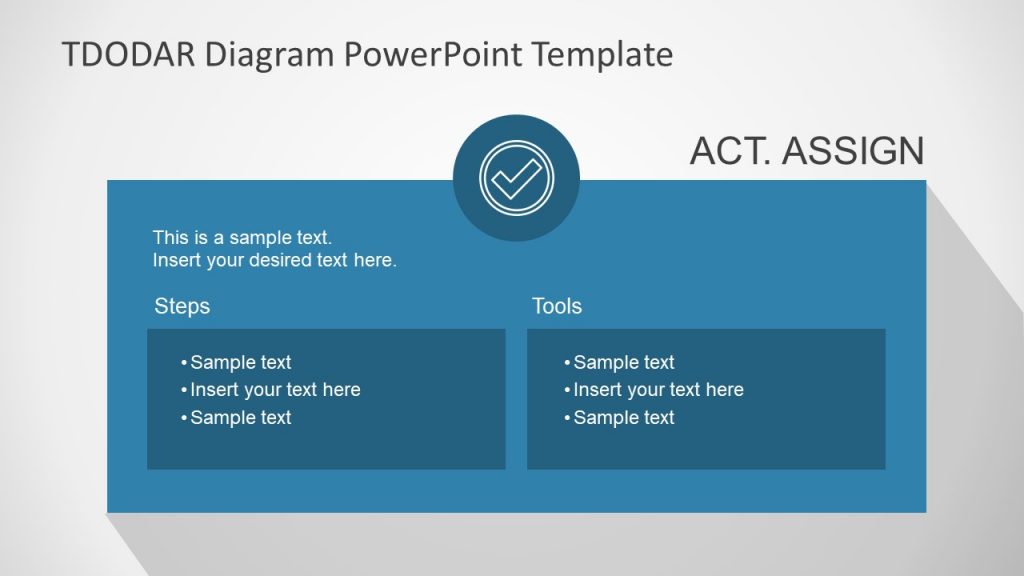 TDODAR Diagram PowerPoint Template

ACT. ASSIGN

This is a sample text.
Insert your desired text here.

Steps

• Sample text
• Insert your text here
• Sample text

Tools

• Sample text
• Insert your text here
• Sample text